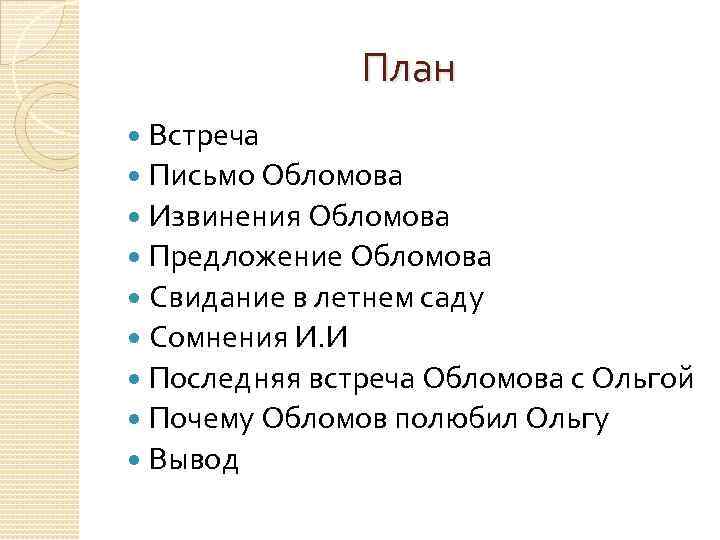 План

- Встреча
- Письмо Обломова
- Извинения Обломова
- Предложение Обломова
- Свидание в летнем саду
- Сомнения И.И
- Последняя встреча Обломова с Ольгой
- Почему Обломов полюбил Ольгу
- Вывод